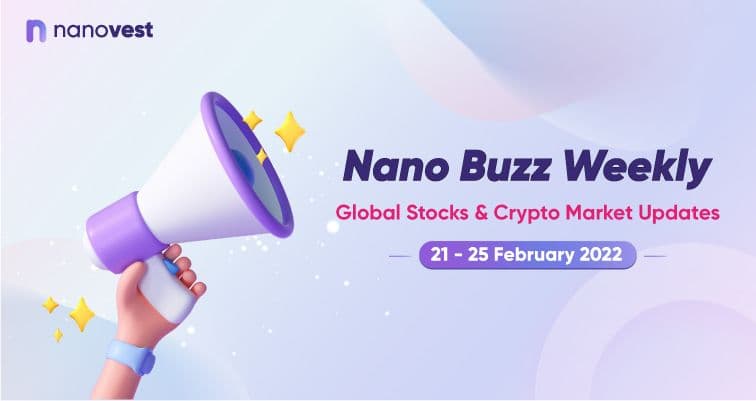 nanovest

Nano Buzz Weekly

Global Stocks & Crypto Market Updates

21 - 25 February 2022